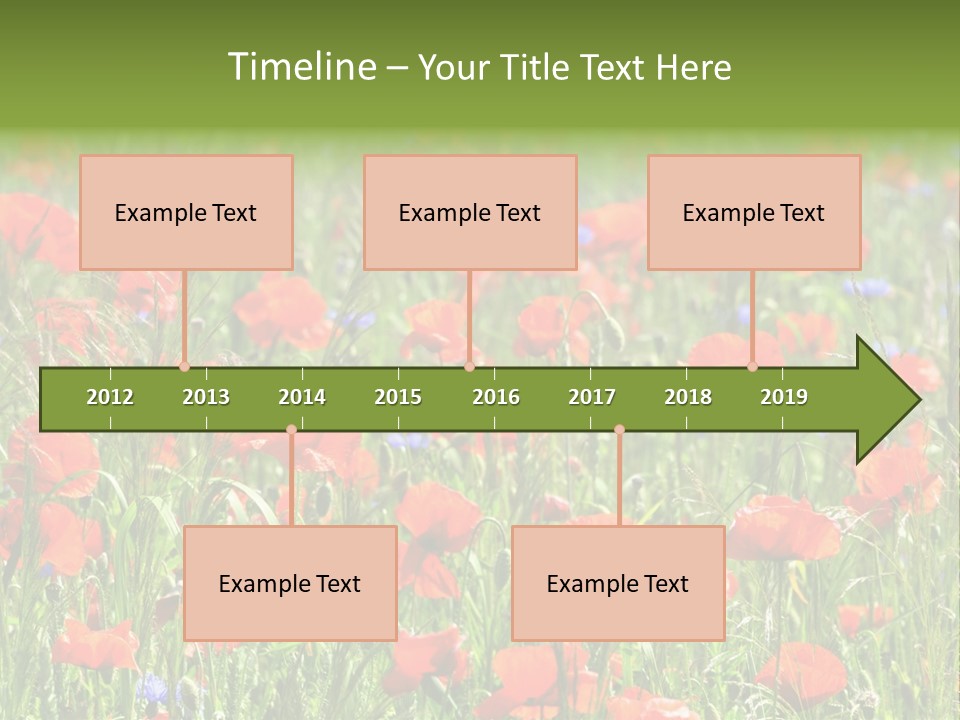 Timeline – Your Title Text Here

Example Text

Example Text

Example Text

2012 2013 2014 2015 2016 2017 2018 2019

Example Text

Example Text